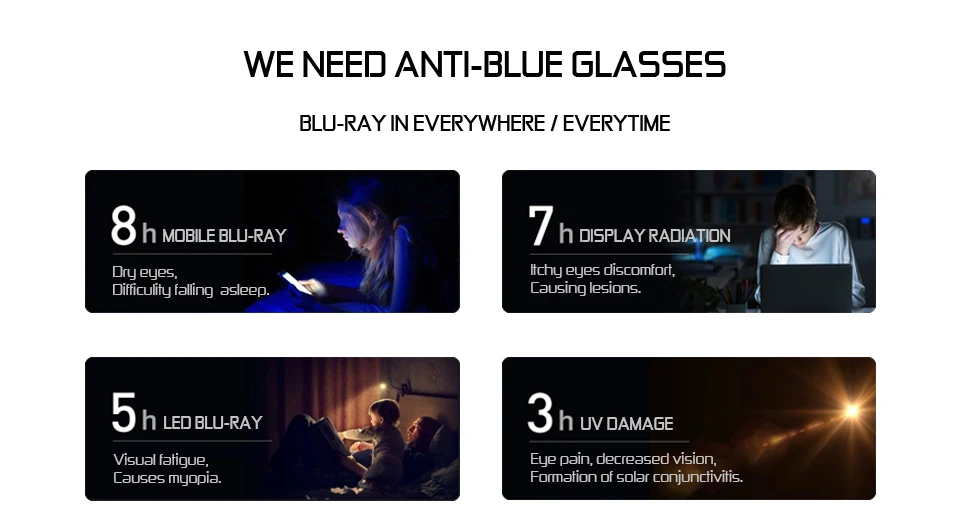 WE NEED ANTI-BLUE GLASSES

BLU-RAY IN EVERYWHERE / EVERYTIME

8 h MOBILE BLU-RAY
Dry eyes,
Difficulty falling asleep.

7 h DISPLAY RADIATION
Itchy eyes discomfort,
Causing lesions.

5 h LED BLU-RAY
Visual fatigue,
Causes myopia.

3 h UV DAMAGE
Eye pain, decreased vision,
Formation of solar conjunctivitis.